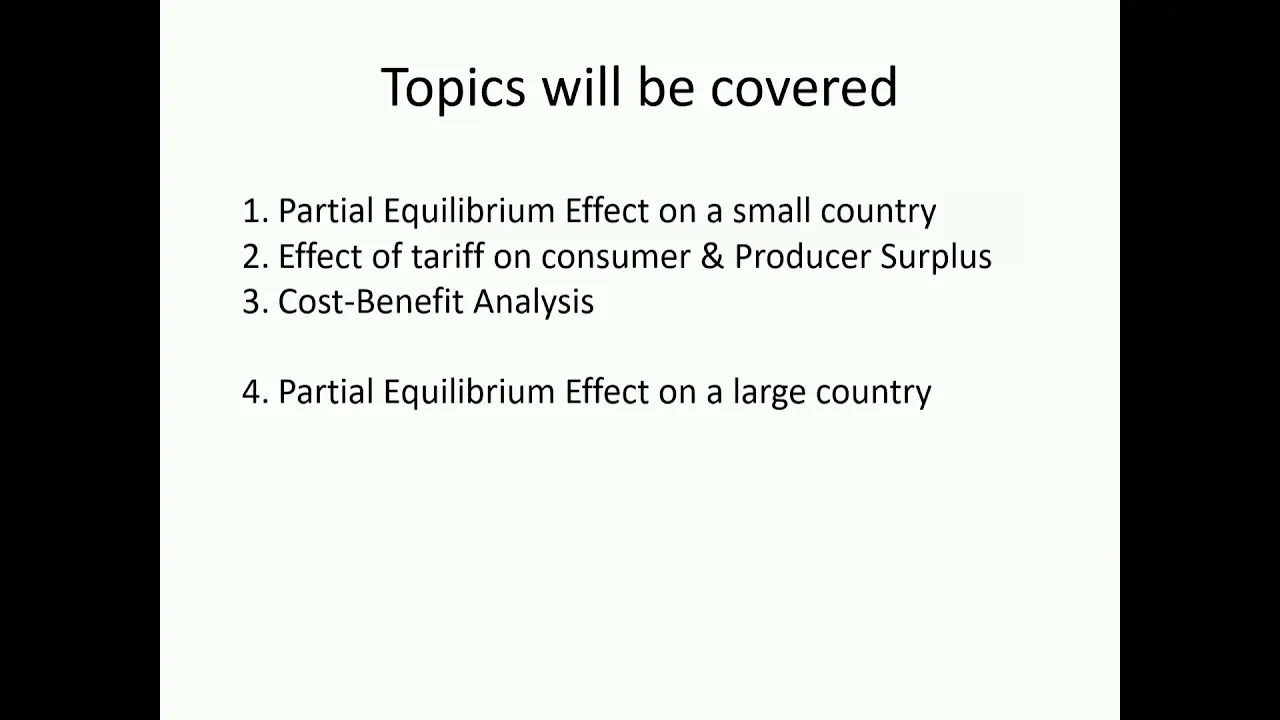 Topics will be covered

1. Partial Equilibrium Effect on a small country
2. Effect of tariff on consumer & Producer Surplus
3. Cost-Benefit Analysis

4. Partial Equilibrium Effect on a large country